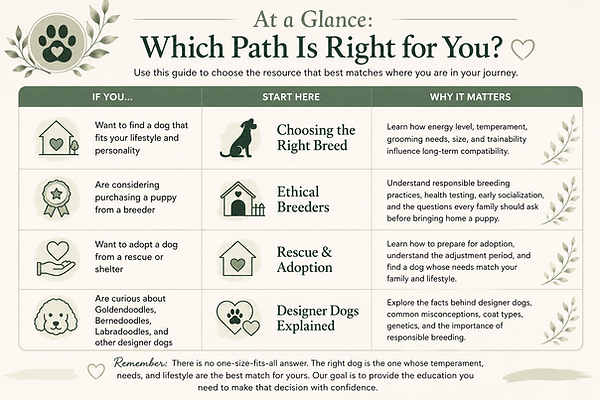 At a Glance:
Which Path Is Right for You?

Use this guide to choose the resource that best matches where you are in your journey.

| IF YOU... | START HERE | WHY IT MATTERS |
|---|---|---|
| Want to find a dog that fits your lifestyle and personality | Choosing the Right Breed | Learn how energy level, temperament, grooming needs, size, and trainability influence long-term compatibility. |
| Are considering purchasing a puppy from a breeder | Ethical Breeders | Understand responsible breeding practices, health testing, early socialization, and the questions every family should ask before bringing home a puppy. |
| Want to adopt a dog from a rescue or shelter | Rescue & Adoption | Learn how to prepare for adoption, understand the adjustment period, and find a dog whose needs match your family and lifestyle. |
| Are curious about Goldendoodles, Bernedoodles, Labradoodles, and other designer dogs | Designer Dogs Explained | Explore the facts behind designer dogs, common misconceptions, coat types, genetics, and the importance of responsible breeding. |

Remember: There is no one-size-fits-all answer. The right dog is the one whose temperament, needs, and lifestyle are the best match for yours. Our goal is to provide the education you need to make that decision with confidence.